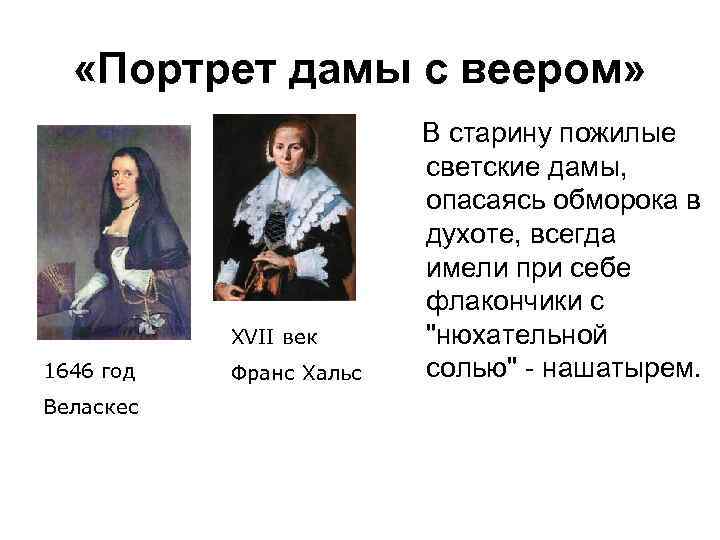 «Портрет дамы с веером»

1646 год

Веласкес

XVII век

Франс Хальс

В старину пожилые светские дамы, опасаясь обморока в духоте, всегда имели при себе флакончики с "нюхательной солью" - нашатырем.